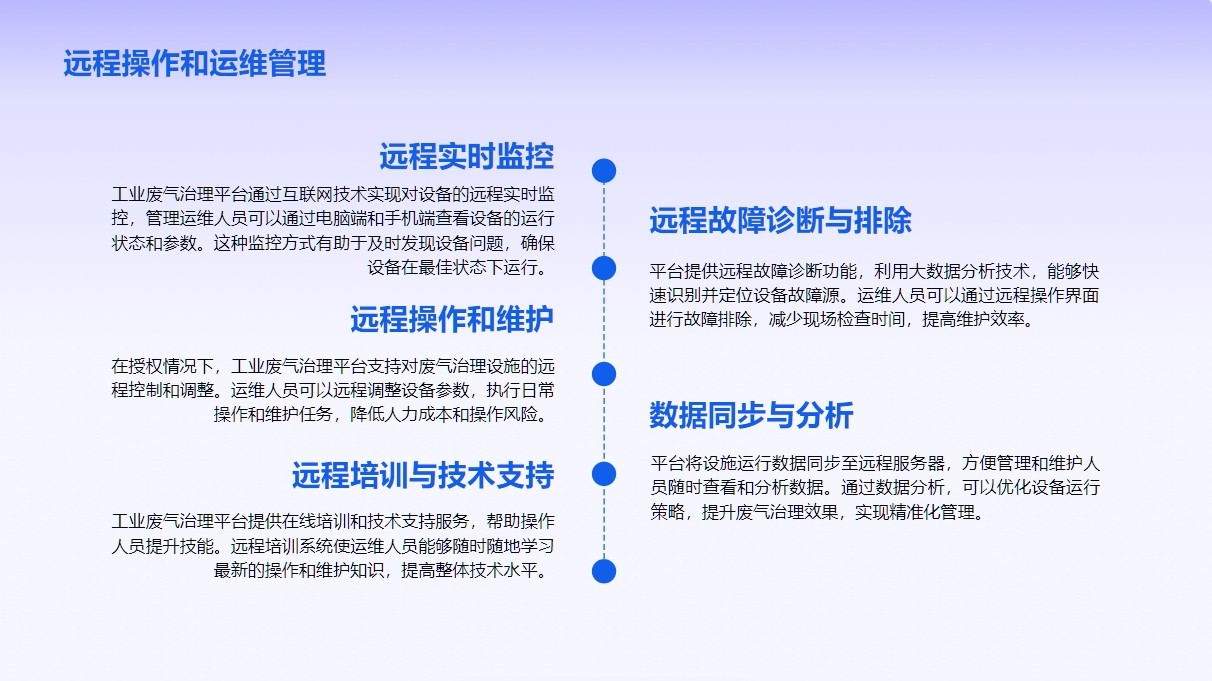 远程操作和运维管理

远程实时监控

工业废气治理平台通过互联网技术实现对设备的远程实时监控，管理运维人员可以通过电脑端和手机端查看设备的运行状态和参数。这种监控方式有助于及时发现设备问题，确保设备在最佳状态下运行。

远程操作和维护

在授权情况下，工业废气治理平台支持对废气治理设施的远程控制和调整。运维人员可以远程调整设备参数，执行日常操作和维护任务，降低人力成本和操作风险。

远程培训与技术支持

工业废气治理平台提供在线培训和技术支持服务，帮助操作人员提升技能。远程培训系统使运维人员能够随时随地学习最新的操作和维护知识，提高整体技术水平。

远程故障诊断与排除

平台提供远程故障诊断功能，利用大数据分析技术，能够快速识别并定位设备故障源。运维人员可以通过远程操作界面进行故障排除，减少现场检查时间，提高维护效率。

数据同步与分析

平台将设施运行数据同步至远程服务器，方便管理和维护人员随时查看和分析数据。通过数据分析，可以优化设备运行策略，提升废气治理效果，实现精准化管理。